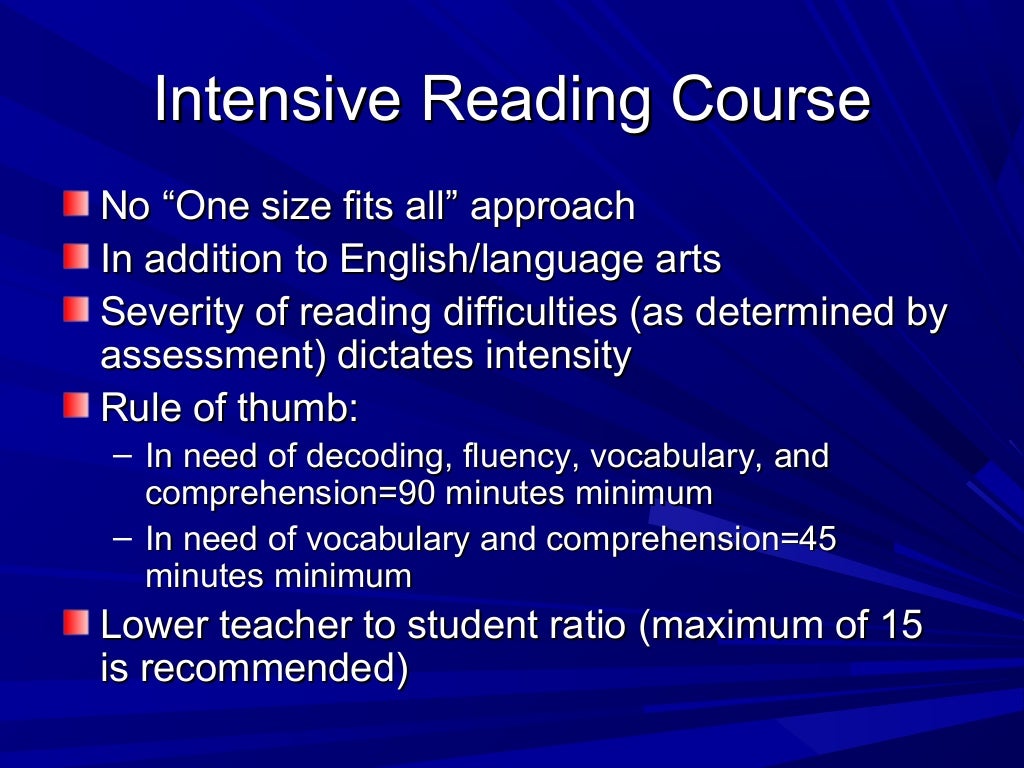 Intensive Reading Course

No “One size fits all” approach
In addition to English/language arts
Severity of reading difficulties (as determined by assessment) dictates intensity
Rule of thumb:
– In need of decoding, fluency, vocabulary, and comprehension=90 minutes minimum
– In need of vocabulary and comprehension=45 minutes minimum
Lower teacher to student ratio (maximum of 15 is recommended)